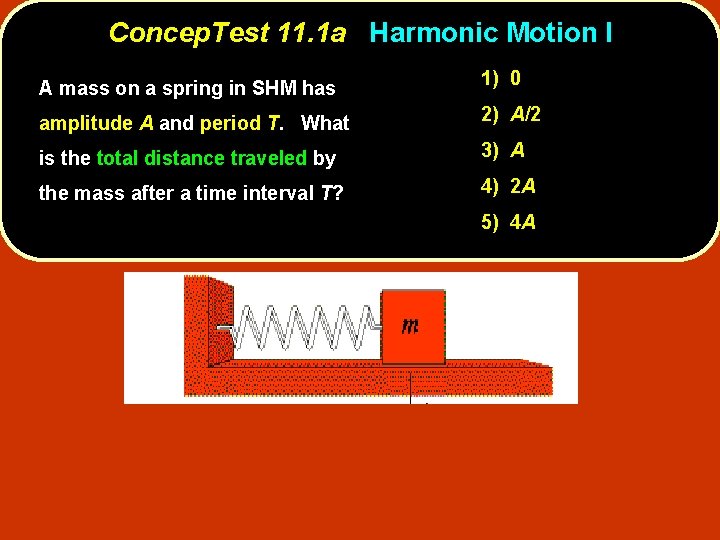 ConcepTest 11.1a Harmonic Motion I

A mass on a spring in SHM has amplitude $A$ and period $T$. What is the total distance traveled by the mass after a time interval $T$?

1) 0
2) $A/2$
3) $A$
4) $2A$
5) $4A$

$m$